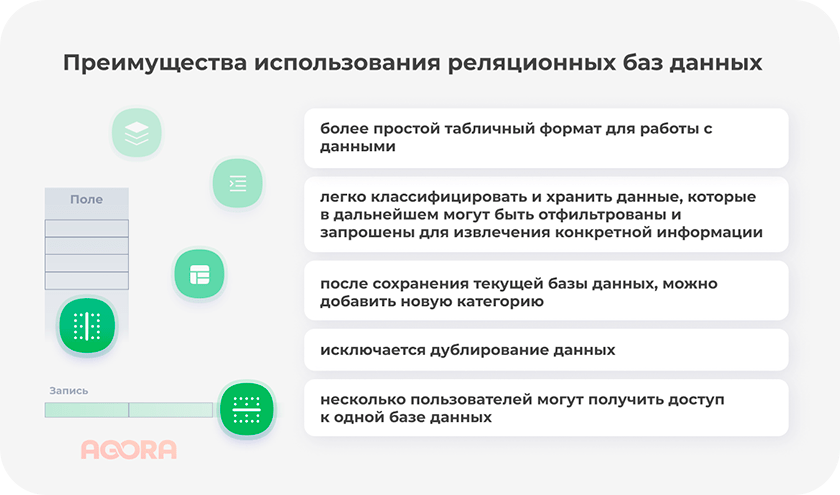 Преимущества использования реляционных баз данных

Поле

Запись

AGORA

более простой табличный формат для работы с данными

легко классифицировать и хранить данные, которые в дальнейшем могут быть отфильтрованы и запрошены для извлечения конкретной информации

после сохранения текущей базы данных, можно добавить новую категорию

исключается дублирование данных

несколько пользователей могут получить доступ к одной базе данных